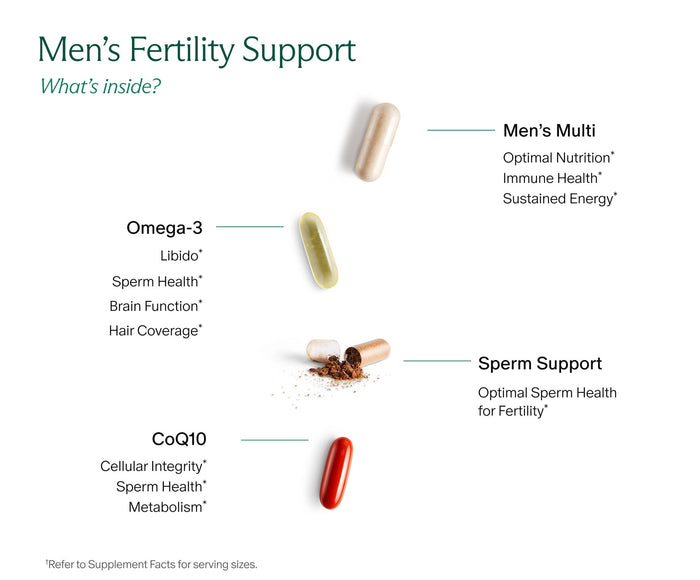 Men's Fertility Support

What's inside?

Men's Multi

Optimal Nutrition*
Immune Health*
Sustained Energy*

Omega-3

Libido*
Sperm Health*
Brain Function*
Hair Coverage*

Sperm Support

Optimal Sperm Health for Fertility*

CoQ10

Cellular Integrity*
Sperm Health*
Metabolism*

†Refer to Supplement Facts for serving sizes.